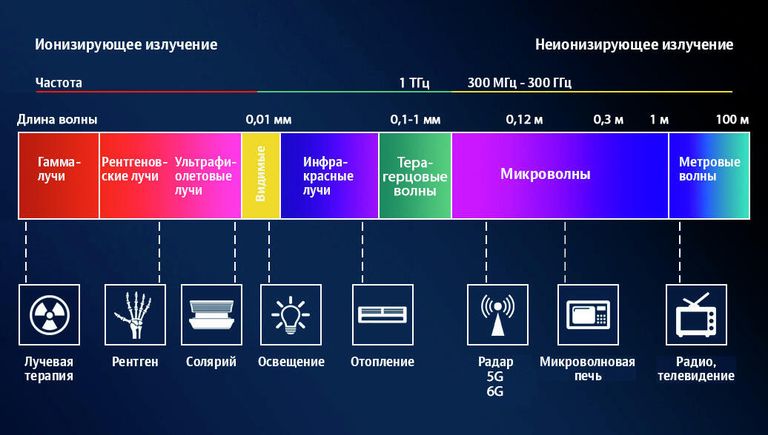 Ионизирующее излучение

Неионизирующее излучение

Частота

1 ТГц

300 МГц - 300 ГГц

Длина волны

0,01 мм

0,1-1 мм

0,12 м

0,3 м

1 м

100 м

Гамма-лучи

Рентгеновские лучи

Ультрафиолетовые лучи

Видимые

Инфракрасные лучи

Терагерцовые волны

Микроволны

Метровые волны

Лучевая терапия

Рентген

Солярий

Освещение

Отопление

Радар 5G 6G

Микроволновая печь

Радио, телевидение